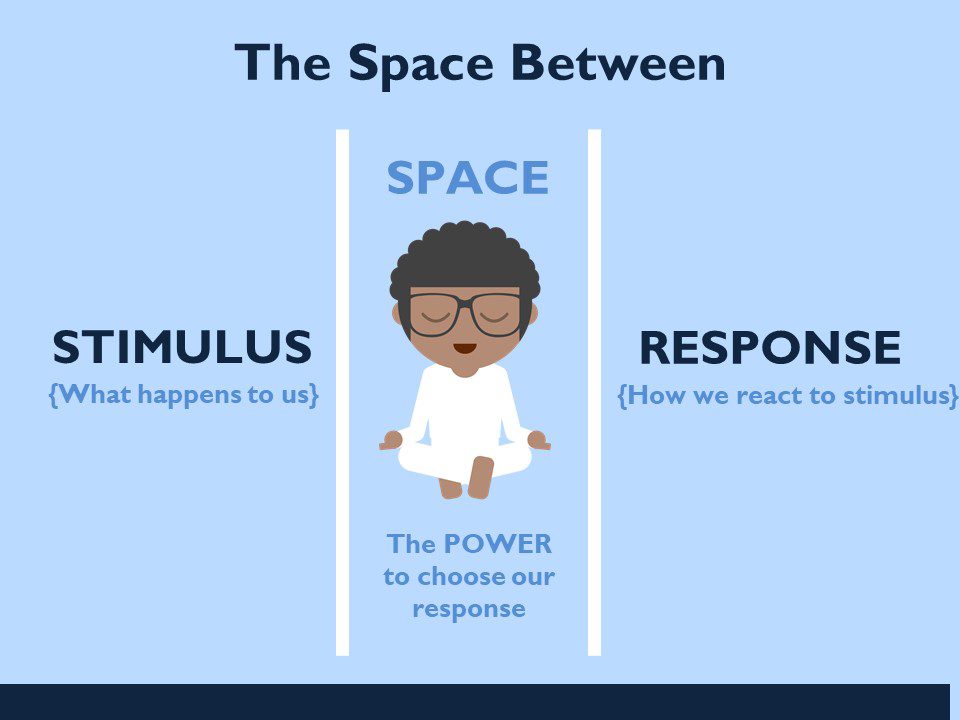 The Space Between

STIMULUS
{What happens to us}

SPACE

The POWER to choose our response

RESPONSE
{How we react to stimulus}